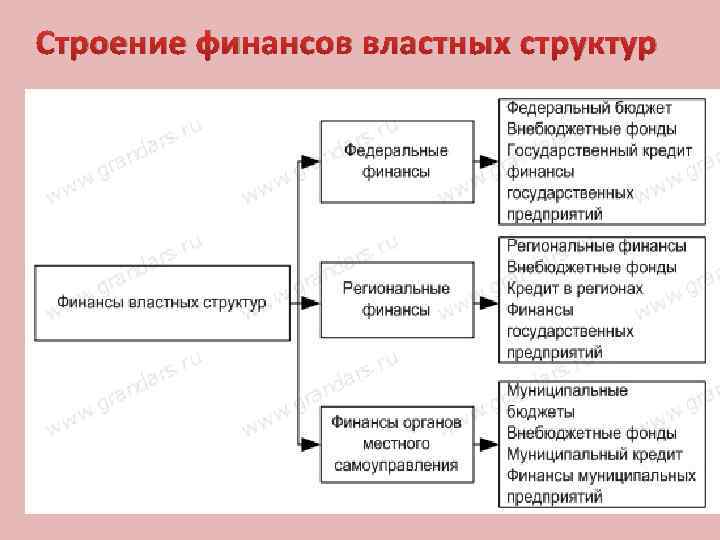 Строение финансов властных структур

Финансы властных структур

Федеральные финансы

Федеральный бюджет
Внебюджетные фонды
Государственный кредит
финансы государственных предприятий

Региональные финансы

Региональные финансы
Внебюджетные фонды
Кредит в регионах
Финансы государственных предприятий

Финансы органов местного самоуправления

Муниципальные бюджеты
Внебюджетные фонды
Муниципальный кредит
Финансы муниципальных предприятий

www.grandars.ru